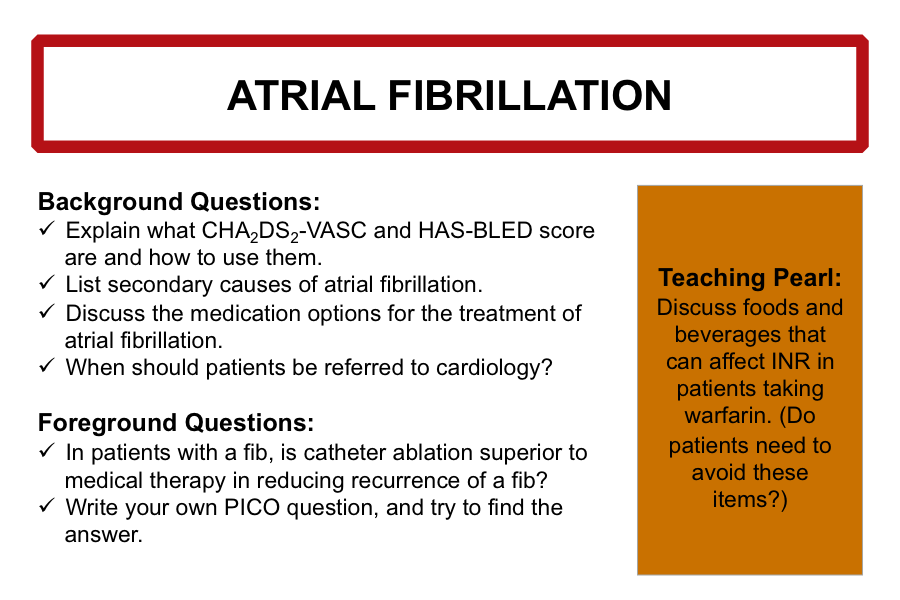 ATRIAL FIBRILLATION

Background Questions:
✓ Explain what $CHA_2DS_2$-VASC and HAS-BLED score are and how to use them.
✓ List secondary causes of atrial fibrillation.
✓ Discuss the medication options for the treatment of atrial fibrillation.
✓ When should patients be referred to cardiology?

Foreground Questions:
✓ In patients with a fib, is catheter ablation superior to medical therapy in reducing recurrence of a fib?
✓ Write your own PICO question, and try to find the answer.

Teaching Pearl:
Discuss foods and beverages that can affect INR in patients taking warfarin. (Do patients need to avoid these items?)